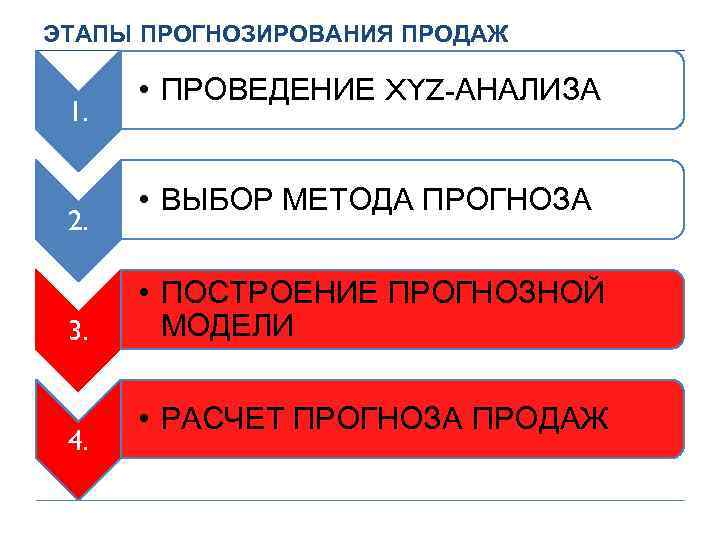 ЭТАПЫ ПРОГНОЗИРОВАНИЯ ПРОДАЖ

1.

• ПРОВЕДЕНИЕ XYZ-АНАЛИЗА

2.

• ВЫБОР МЕТОДА ПРОГНОЗА

3.

• ПОСТРОЕНИЕ ПРОГНОЗНОЙ МОДЕЛИ

4.

• РАСЧЕТ ПРОГНОЗА ПРОДАЖ